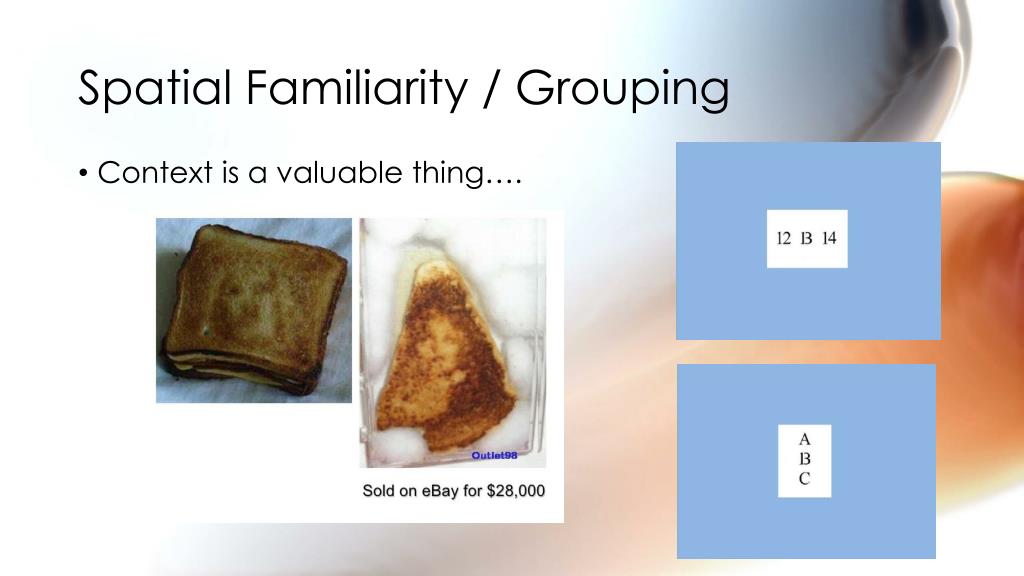 Spatial Familiarity / Grouping

• Context is a valuable thing….

Outlet98

Sold on eBay for $28,000

12 B 14

A
B
C